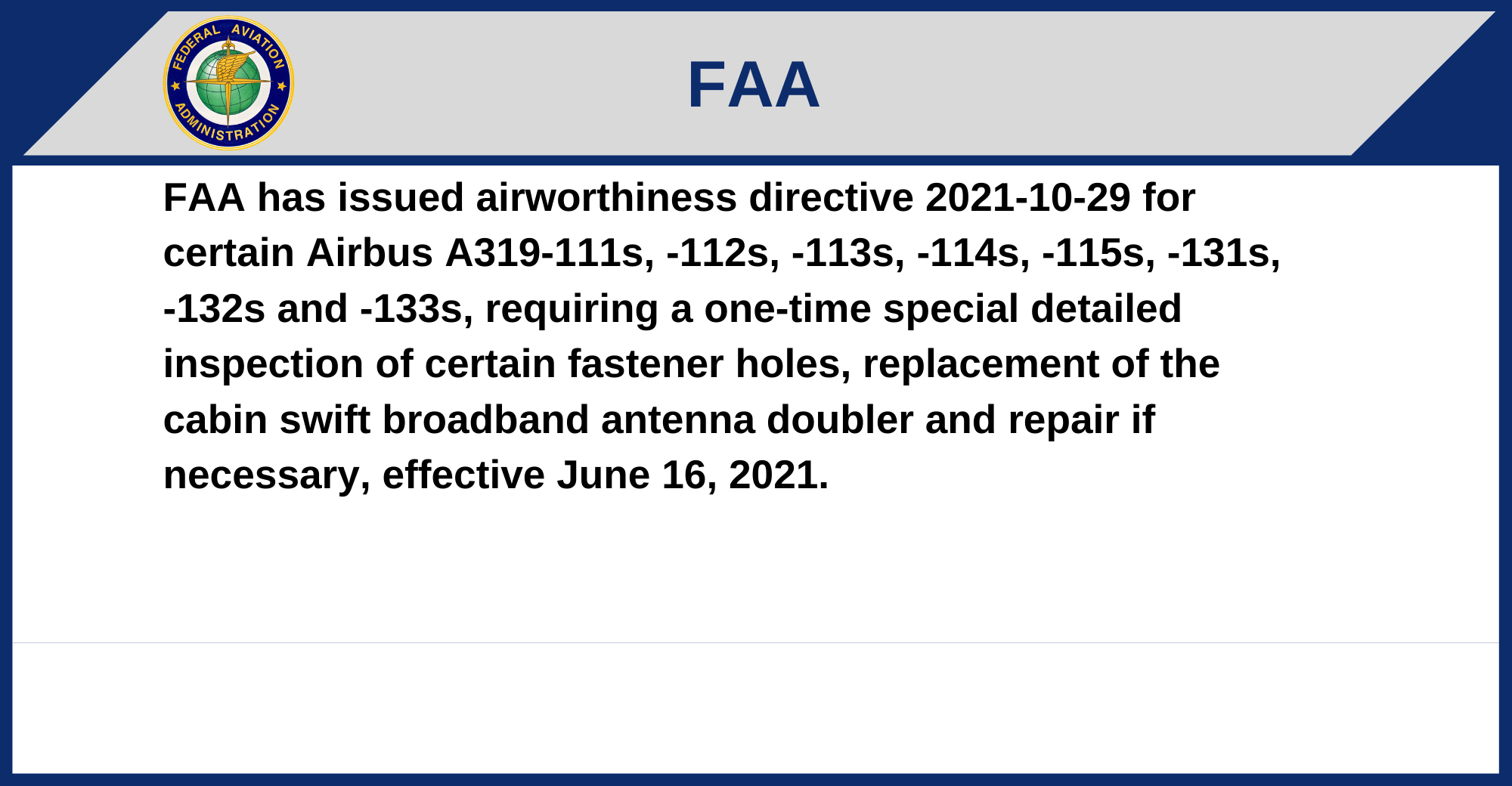 FEDERAL AVIATION ADMINISTRATION

FAA

FAA has issued airworthiness directive 2021-10-29 for certain Airbus A319-111s, -112s, -113s, -114s, -115s, -131s, -132s and -133s, requiring a one-time special detailed inspection of certain fastener holes, replacement of the cabin swift broadband antenna doubler and repair if necessary, effective June 16, 2021.